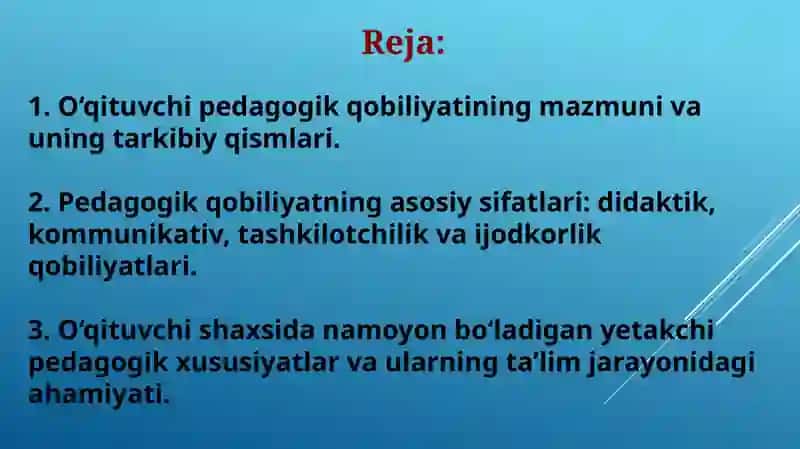 Reja:

1. O‘qituvchi pedagogik qobiliyatining mazmuni va uning tarkibiy qismlari.

2. Pedagogik qobiliyatning asosiy sifatlari: didaktik, kommunikativ, tashkilotchilik va ijodkorlik qobiliyatlari.

3. O‘qituvchi shaxsida namoyon bo‘ladigan yetakchi pedagogik xususiyatlar va ularning ta’lim jarayonidagi ahamiyati.